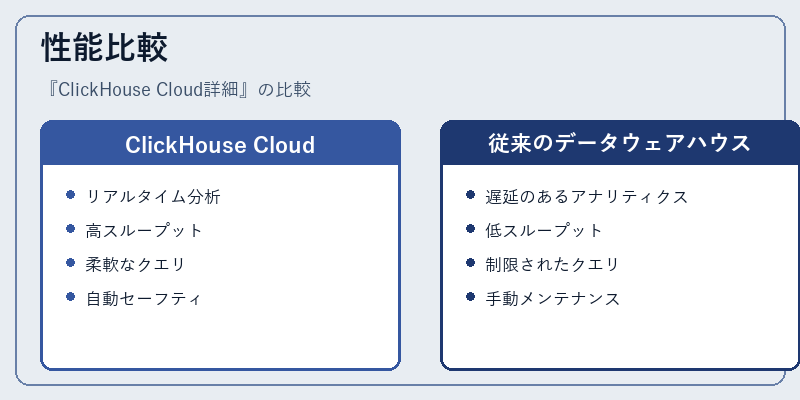 性能比較

『ClickHouse Cloud詳細』の比較

ClickHouse Cloud

- リアルタイム分析
- 高スループット
- 柔軟なクエリ
- 自動セーフティ

従来のデータウェアハウス

- 遅延のあるアナリティクス
- 低スループット
- 制限されたクエリ
- 手動メンテナンス